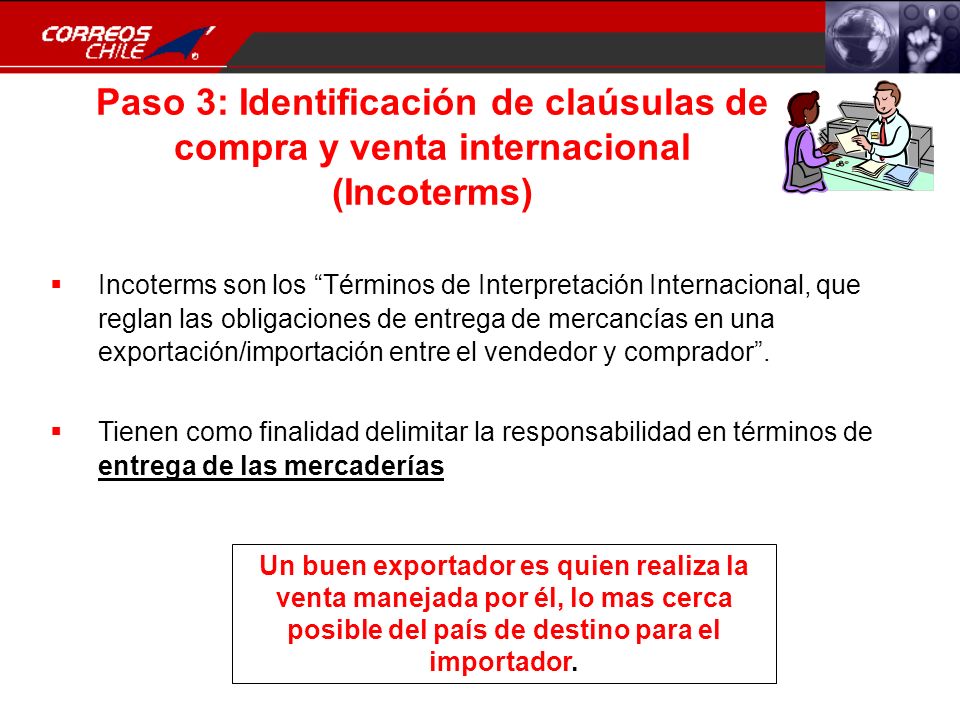 CORREOS CHILE

Paso 3: Identificación de claúsulas de compra y venta internacional (Incoterms)

▪ Incoterms son los “Términos de Interpretación Internacional, que reglan las obligaciones de entrega de mercancías en una exportación/importación entre el vendedor y comprador”.

▪ Tienen como finalidad delimitar la responsabilidad en términos de entrega de las mercaderías

Un buen exportador es quien realiza la venta manejada por él, lo mas cerca posible del país de destino para el importador.